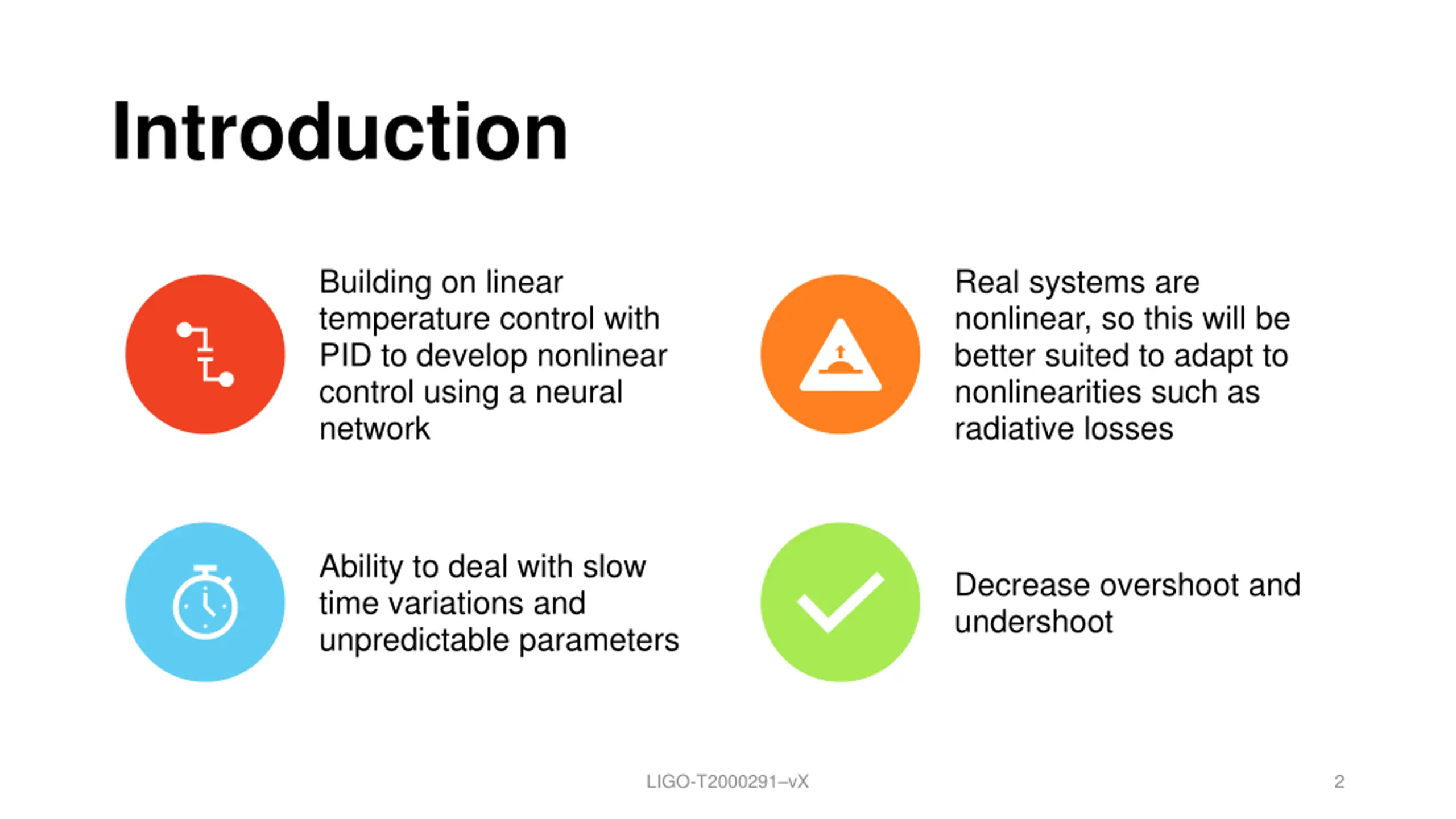 Introduction

Building on linear temperature control with PID to develop nonlinear control using a neural network

Real systems are nonlinear, so this will be better suited to adapt to nonlinearities such as radiative losses

Ability to deal with slow time variations and unpredictable parameters

Decrease overshoot and undershoot

LIGO-T2000291–vX

2